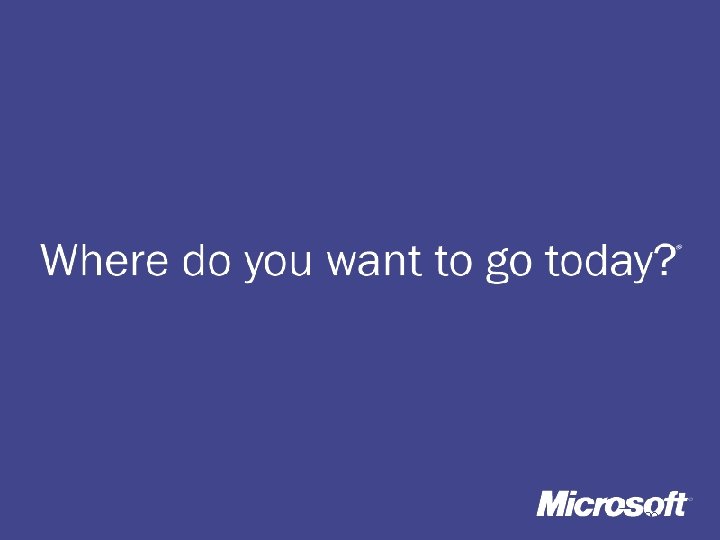 Where do you want to go today?®

Microsoft®